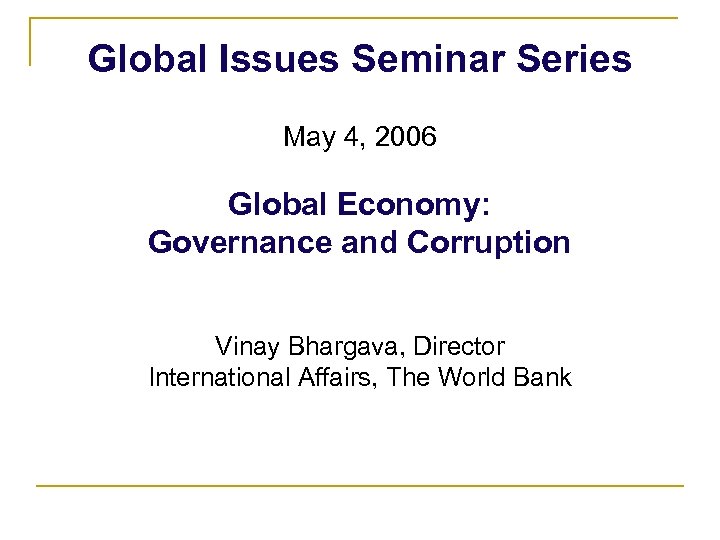 Global Issues Seminar Series

May 4, 2006

Global Economy:
Governance and Corruption

Vinay Bhargava, Director
International Affairs, The World Bank